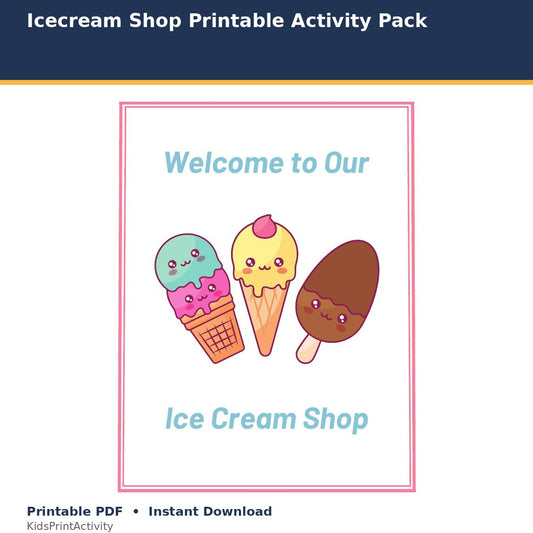 Icecream Shop Printable Activity Pack

Welcome to Our

Ice Cream Shop

Printable PDF • Instant Download
KidsPrintActivity